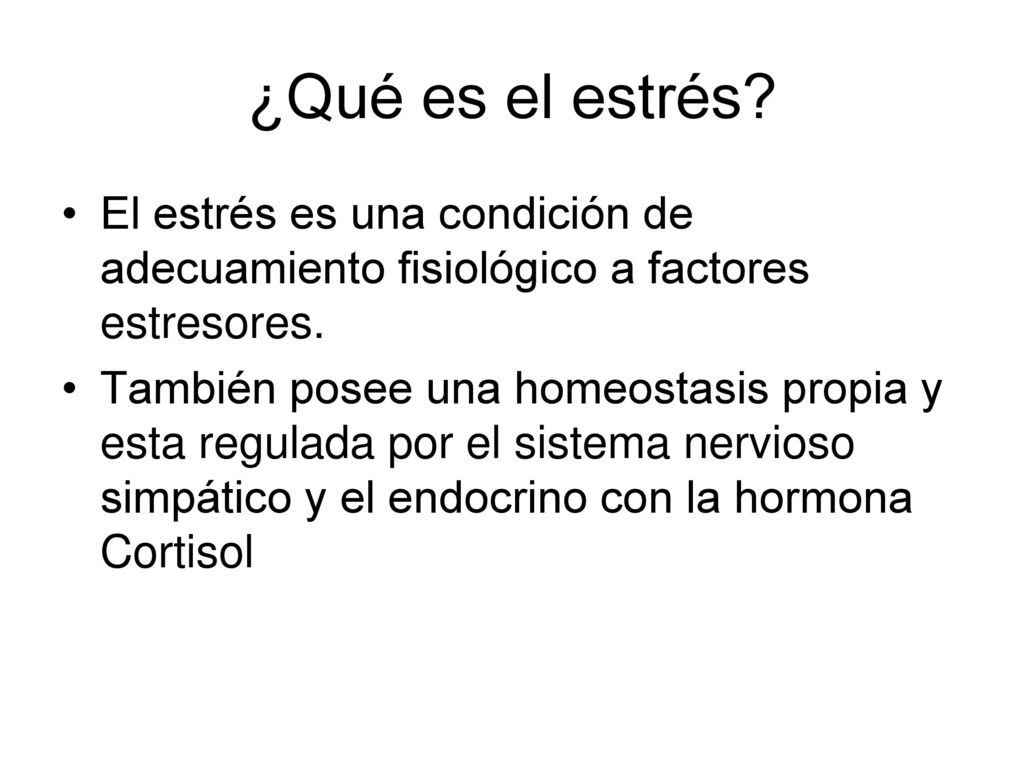 ¿Qué es el estrés?

• El estrés es una condición de adecuamiento fisiológico a factores estresores.

• También posee una homeostasis propia y esta regulada por el sistema nervioso simpático y el endocrino con la hormona Cortisol